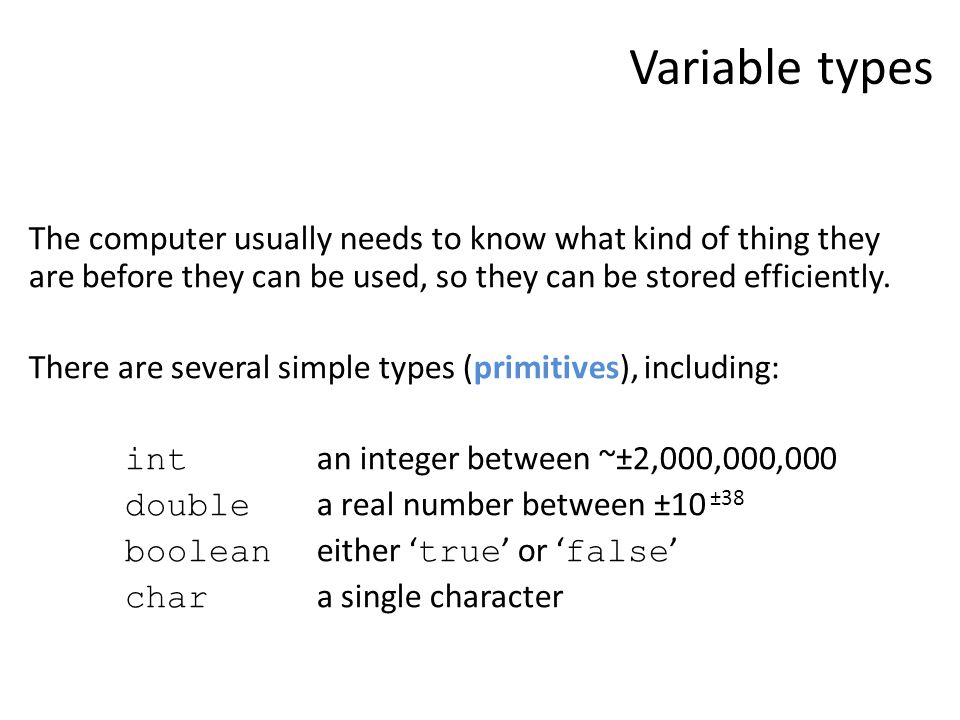 Variable types

The computer usually needs to know what kind of thing they are before they can be used, so they can be stored efficiently.

There are several simple types (primitives), including:

int an integer between ~±2,000,000,000
double a real number between $\pm10^{\pm38}$
boolean either ‘true’ or ‘false’
char a single character